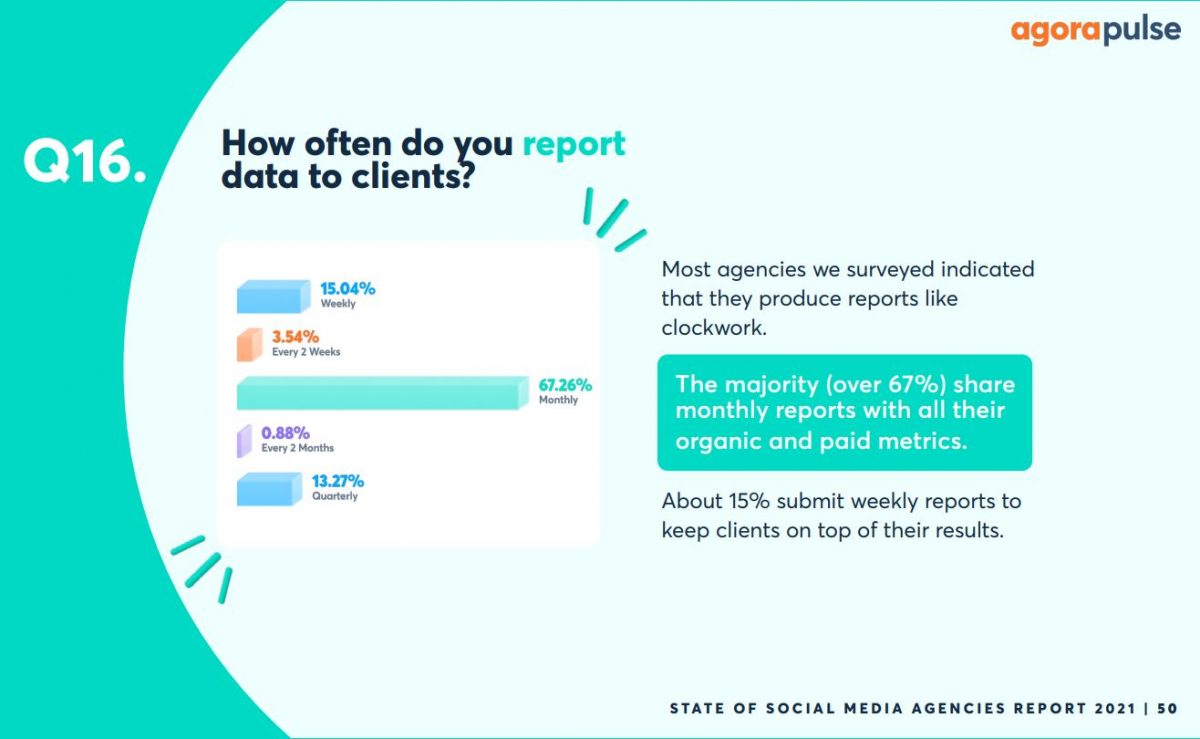 agorapulse

Q16.

How often do you report data to clients?

15.04%
Weekly

3.54%
Every 2 Weeks

67.26%
Monthly

0.88%
Every 2 Months

13.27%
Quarterly

Most agencies we surveyed indicated that they produce reports like clockwork.

The majority (over 67%) share monthly reports with all their organic and paid metrics.

About 15% submit weekly reports to keep clients on top of their results.

STATE OF SOCIAL MEDIA AGENCIES REPORT 2021 | 50